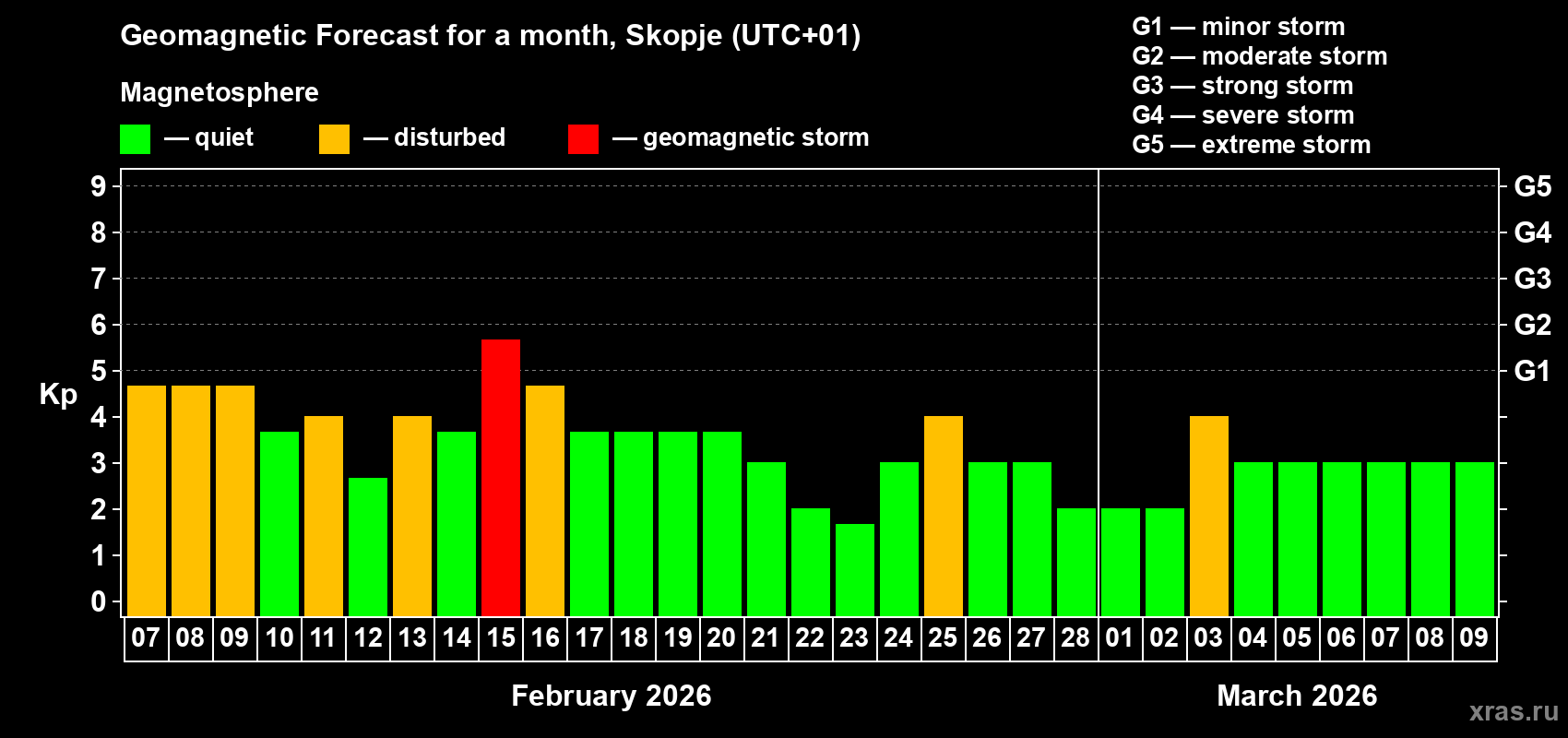 Geomagnetic Forecast for a month, Skopje (UTC+01)

Magnetosphere

— quiet — disturbed — geomagnetic storm

G1 — minor storm
G2 — moderate storm
G3 — strong storm
G4 — severe storm
G5 — extreme storm

Kp

9
8
7
6
5
4
3
2
1
0

G5
G4
G3
G2
G1

07 08 09 10 11 12 13 14 15 16 17 18 19 20 21 22 23 24 25 26 27 28 01 02 03 04 05 06 07 08 09

February 2026

March 2026

xras.ru